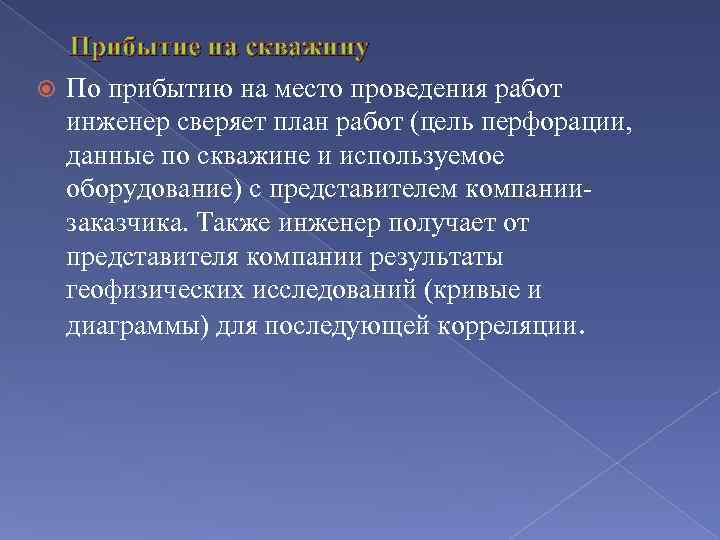 Прибытие на скважину

По прибытию на место проведения работ инженер сверяет план работ (цель перфорации, данные по скважине и используемое оборудование) с представителем компании-заказчика. Также инженер получает от представителя компании результаты геофизических исследований (кривые и диаграммы) для последующей корреляции.